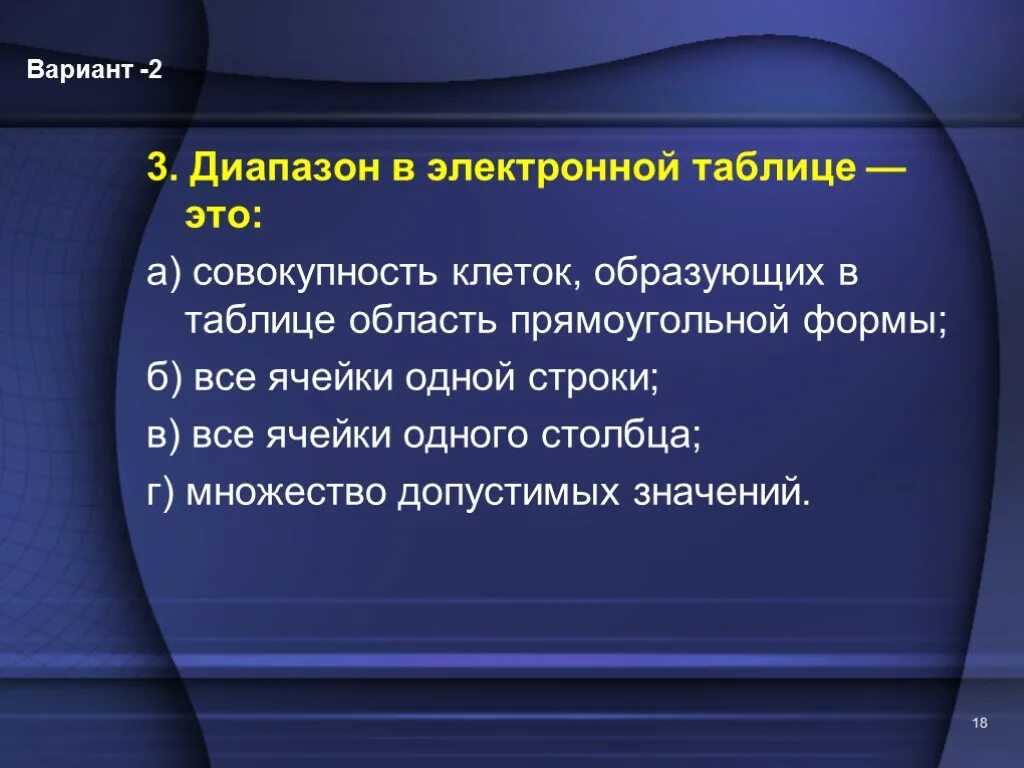 Вариант -2

3. Диапазон в электронной таблице — это:

а) совокупность клеток, образующих в таблице область прямоугольной формы;

б) все ячейки одной строки;

в) все ячейки одного столбца;

г) множество допустимых значений.

18